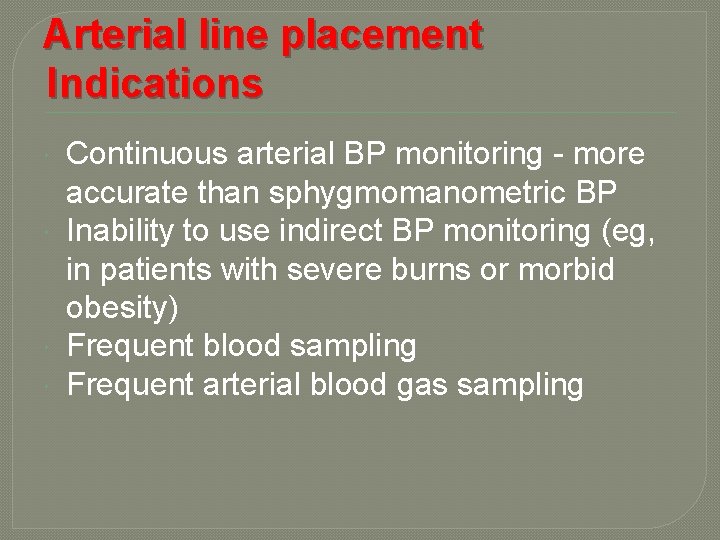 Arterial line placement
Indications

Continuous arterial BP monitoring - more accurate than sphygmomanometric BP

Inability to use indirect BP monitoring (eg, in patients with severe burns or morbid obesity)

Frequent blood sampling

Frequent arterial blood gas sampling